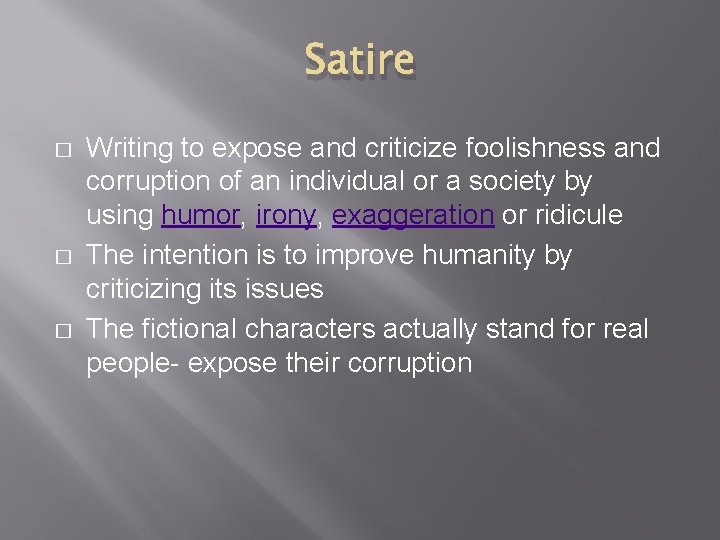 Satire

□ Writing to expose and criticize foolishness and corruption of an individual or a society by using humor, irony, exaggeration or ridicule
□ The intention is to improve humanity by criticizing its issues
□ The fictional characters actually stand for real people- expose their corruption